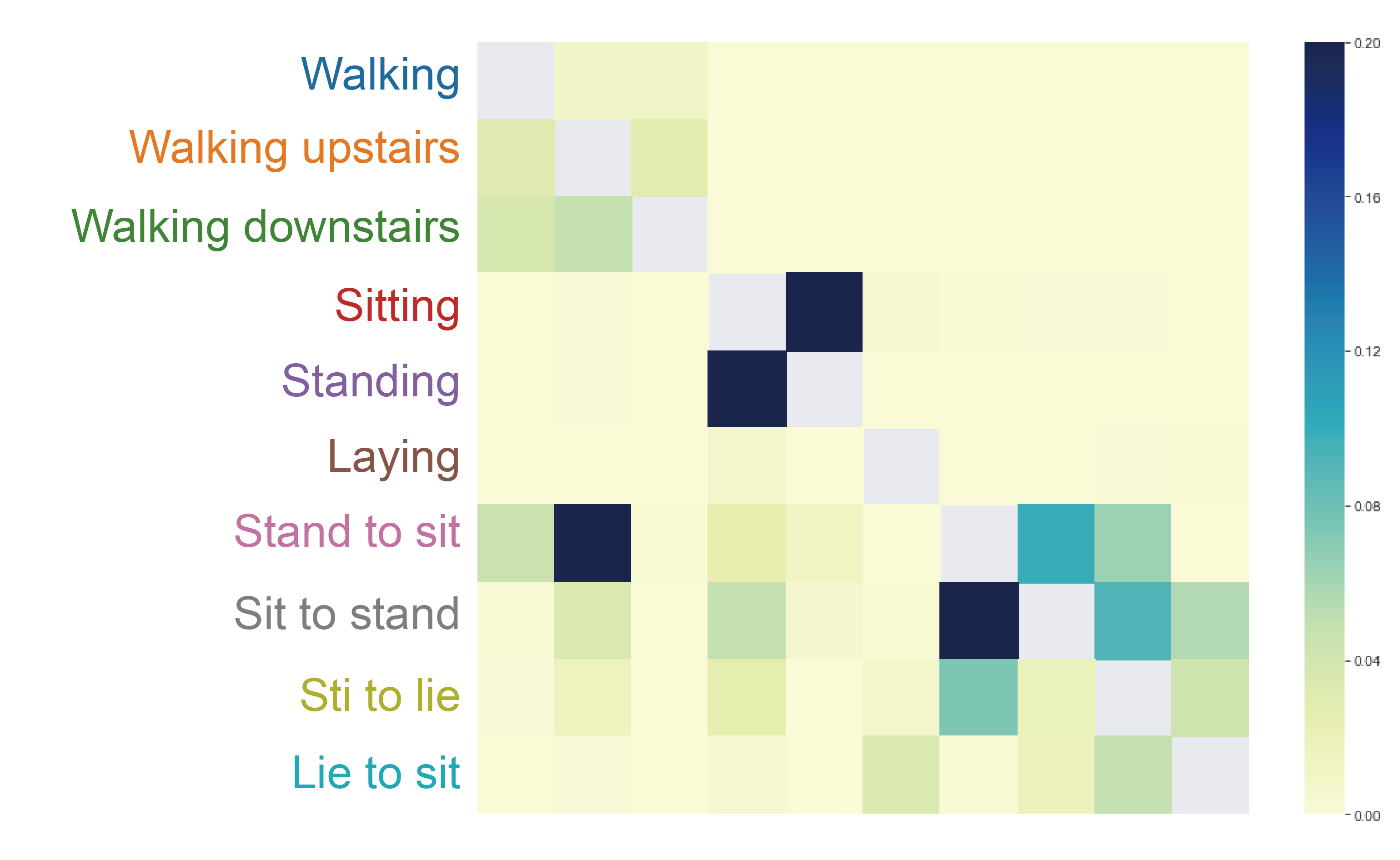 Walking
Walking upstairs
Walking downstairs
Sitting
Standing
Laying
Stand to sit
Sit to stand
Sti to lie
Lie to sit

0.20
0.16
0.12
0.08
0.04
0.00